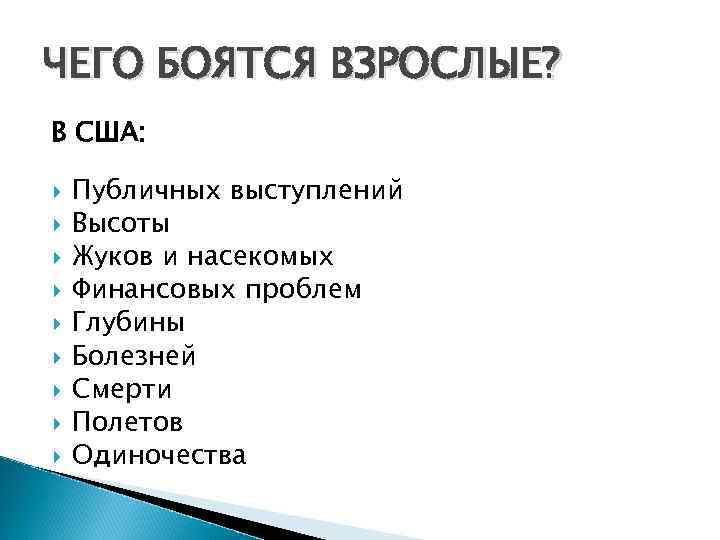 ЧЕГО БОЯТСЯ ВЗРОСЛЫЕ?

В США:

- Публичных выступлений
- Высоты
- Жуков и насекомых
- Финансовых проблем
- Глубины
- Болезней
- Смерти
- Полетов
- Одиночества